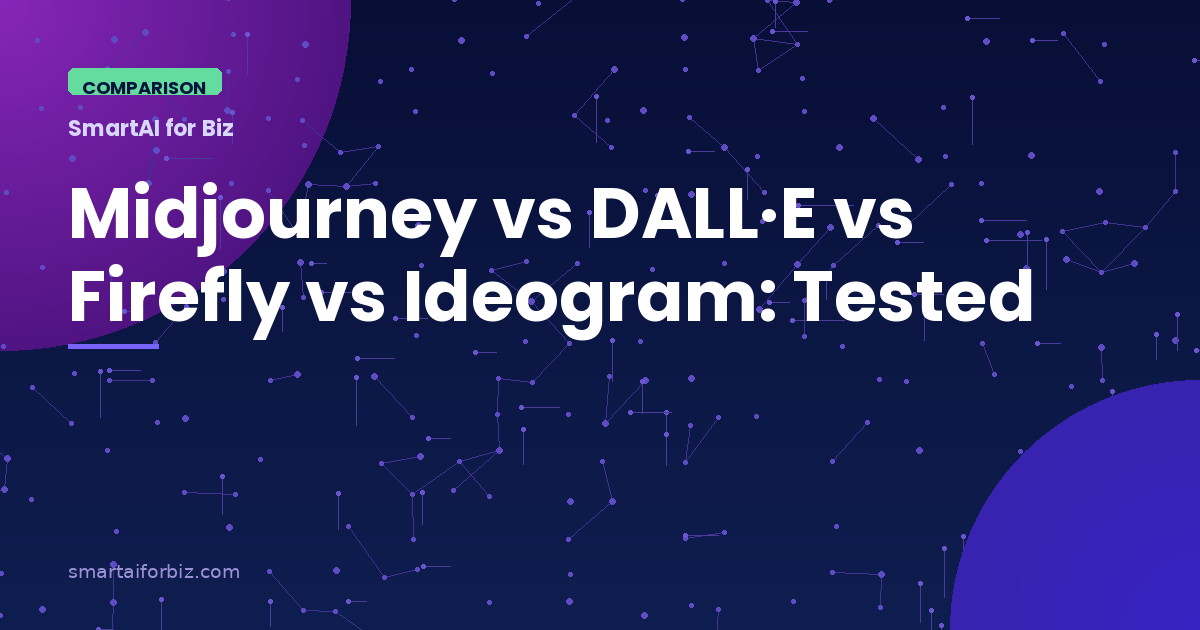 COMPARISON

SmartAI for Biz

Midjourney vs DALL·E vs Firefly vs Ideogram: Tested

smartaiforbiz.com